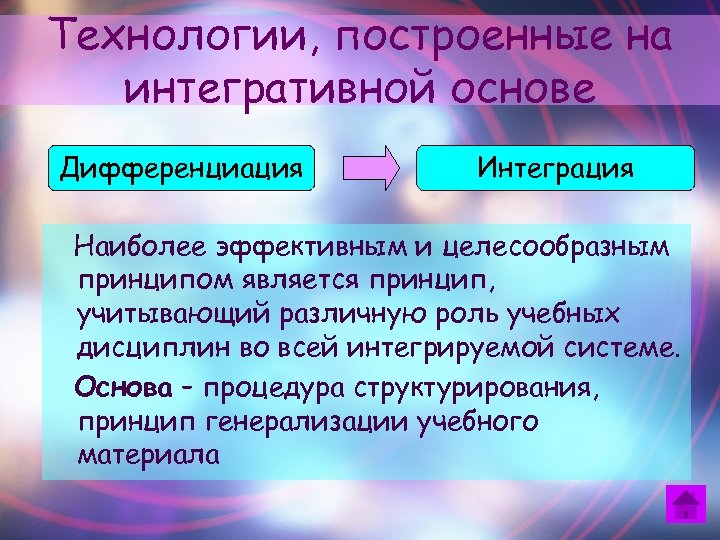 Технологии, построенные на интегративной основе

Дифференциация

Интеграция

Наиболее эффективным и целесообразным принципом является принцип, учитывающий различную роль учебных дисциплин во всей интегрируемой системе.

Основа – процедура структурирования, принцип генерализации учебного материала